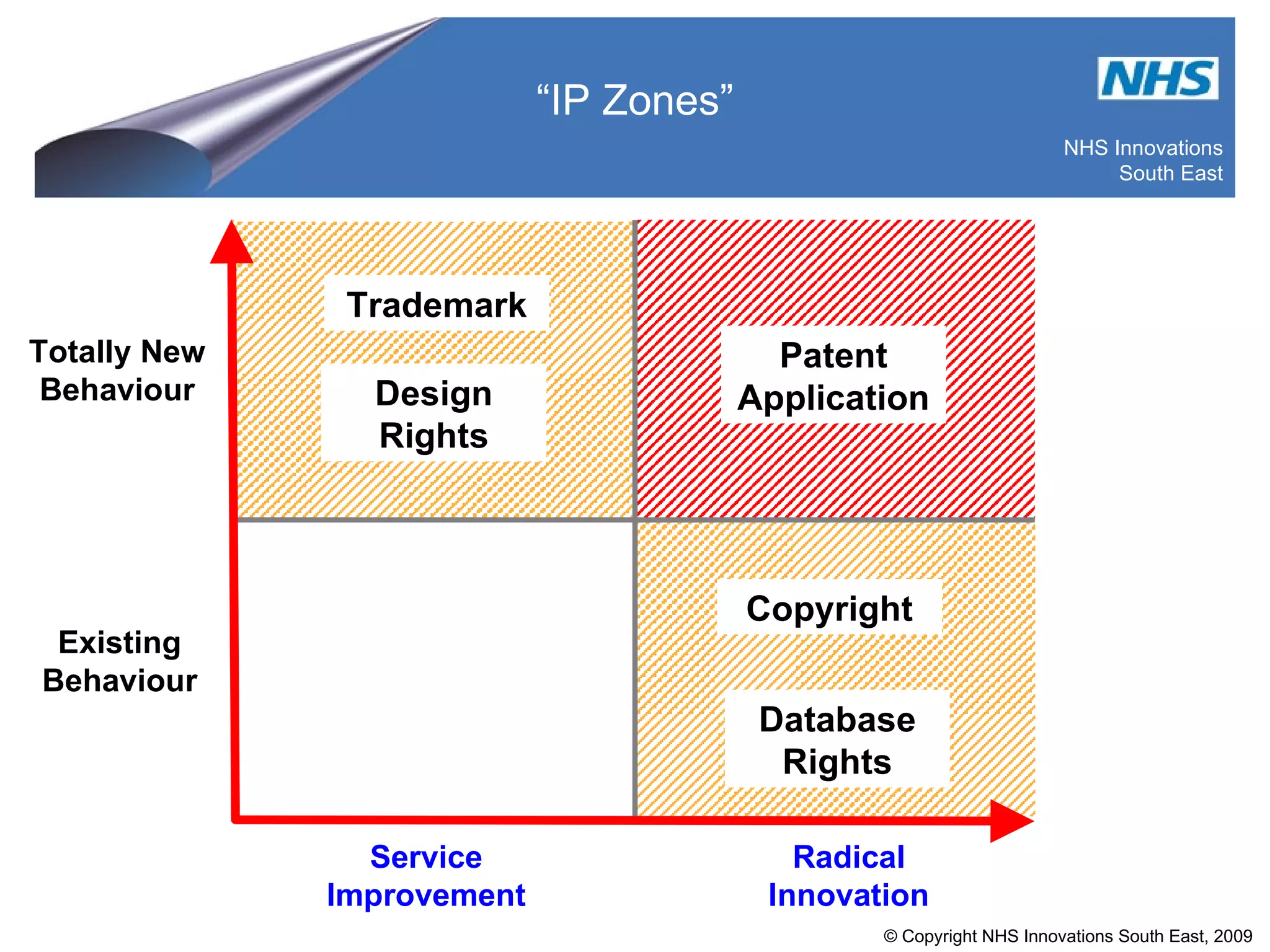 “IP Zones”

NHS

NHS Innovations
South East

Totally New Behaviour

Existing Behaviour

Trademark

Design Rights

Patent Application

Copyright

Database Rights

Service Improvement

Radical Innovation

© Copyright NHS Innovations South East, 2009